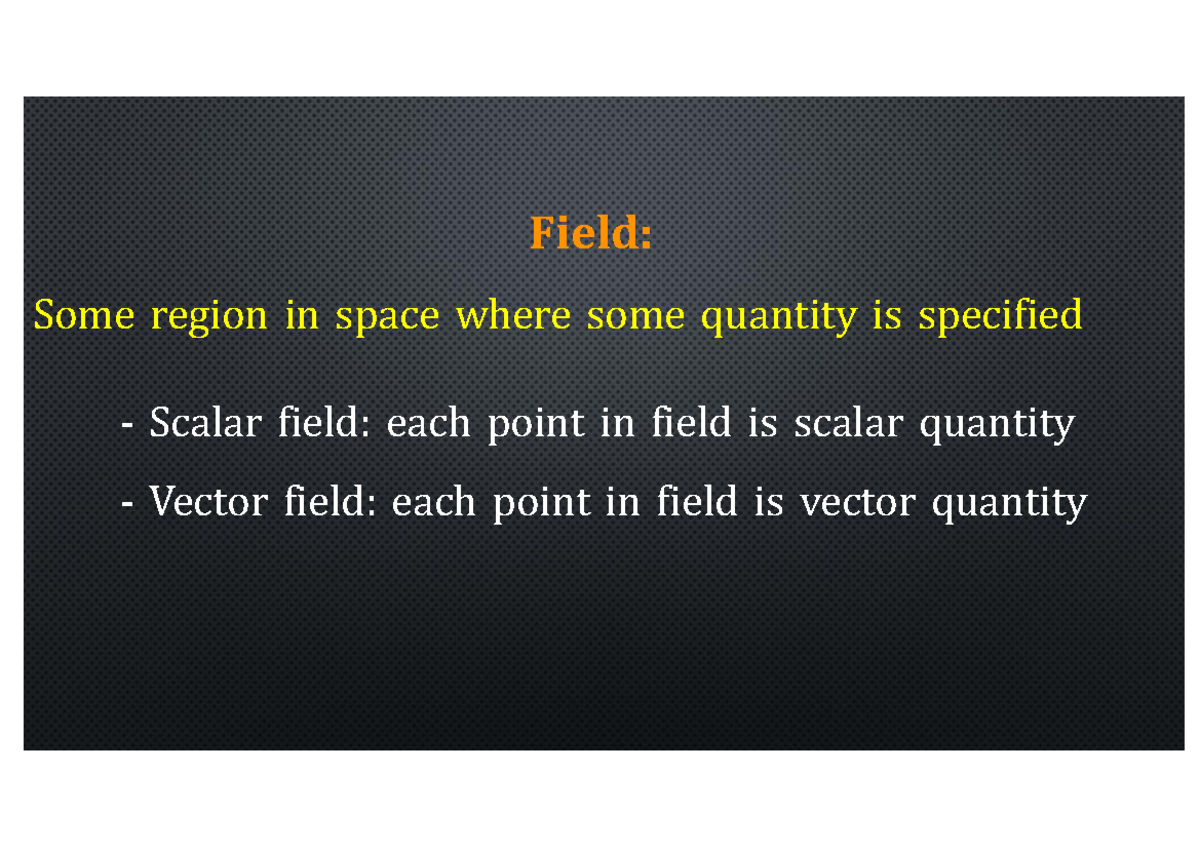 Field:

Some region in space where some quantity is specified

- Scalar field: each point in field is scalar quantity

- Vector field: each point in field is vector quantity